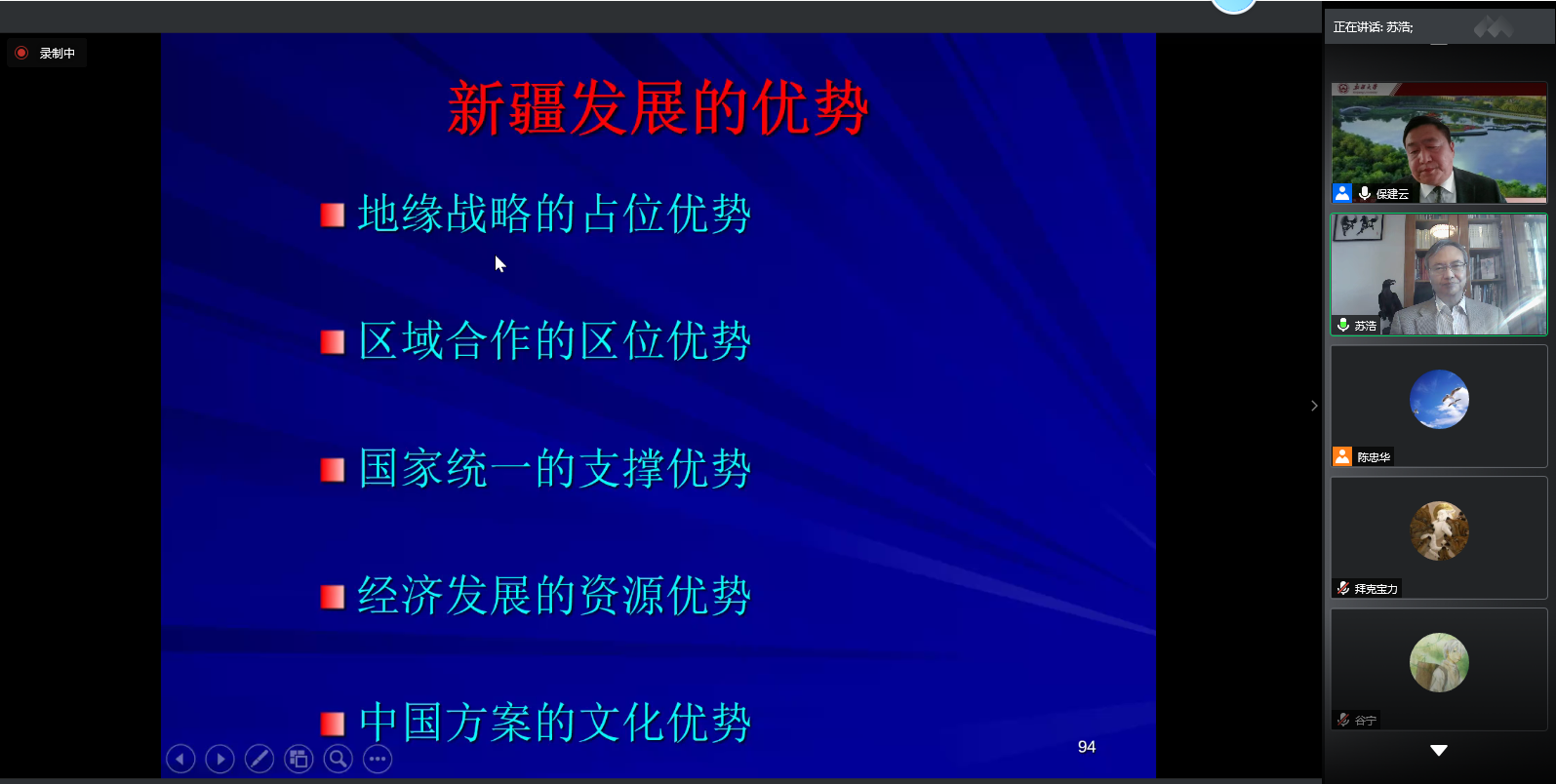 录制中

新疆发展的优势

地缘战略的占位优势

区域合作的区位优势

国家统一的支撑优势

经济发展的资源优势

中国方案的文化优势

94

正在讲话: 苏浩;

保建云

苏浩

陈忠华

拜克宝力

谷宁